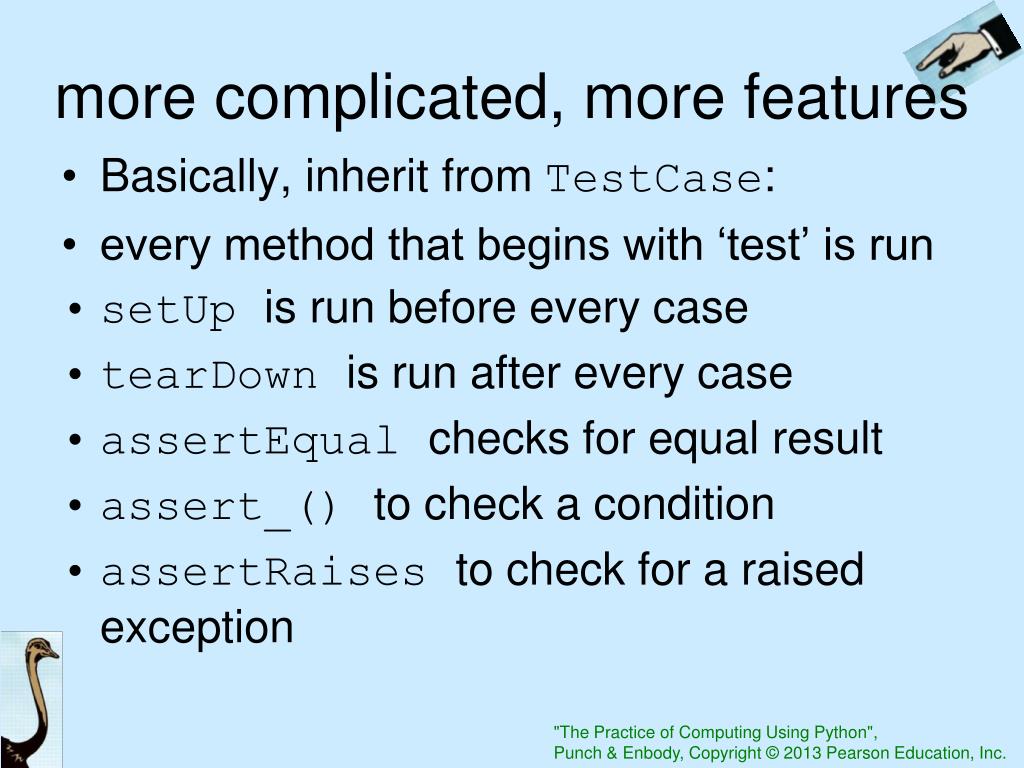 more complicated, more features

• Basically, inherit from TestCase:
• every method that begins with ‘test’ is run
• setUp is run before every case
• tearDown is run after every case
• assertEqual checks for equal result
• assert_() to check a condition
• assertRaises to check for a raised exception

"The Practice of Computing Using Python", Punch & Enbody, Copyright © 2013 Pearson Education, Inc.